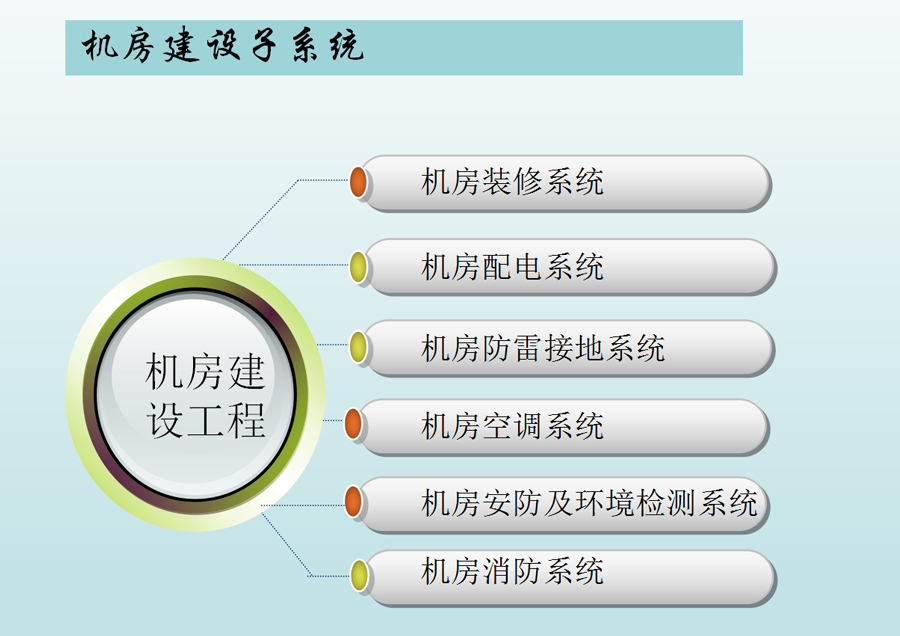 机房建设子系统

机房建设工程

机房装修系统

机房配电系统

机房防雷接地系统

机房空调系统

机房安防及环境检测系统

机房消防系统